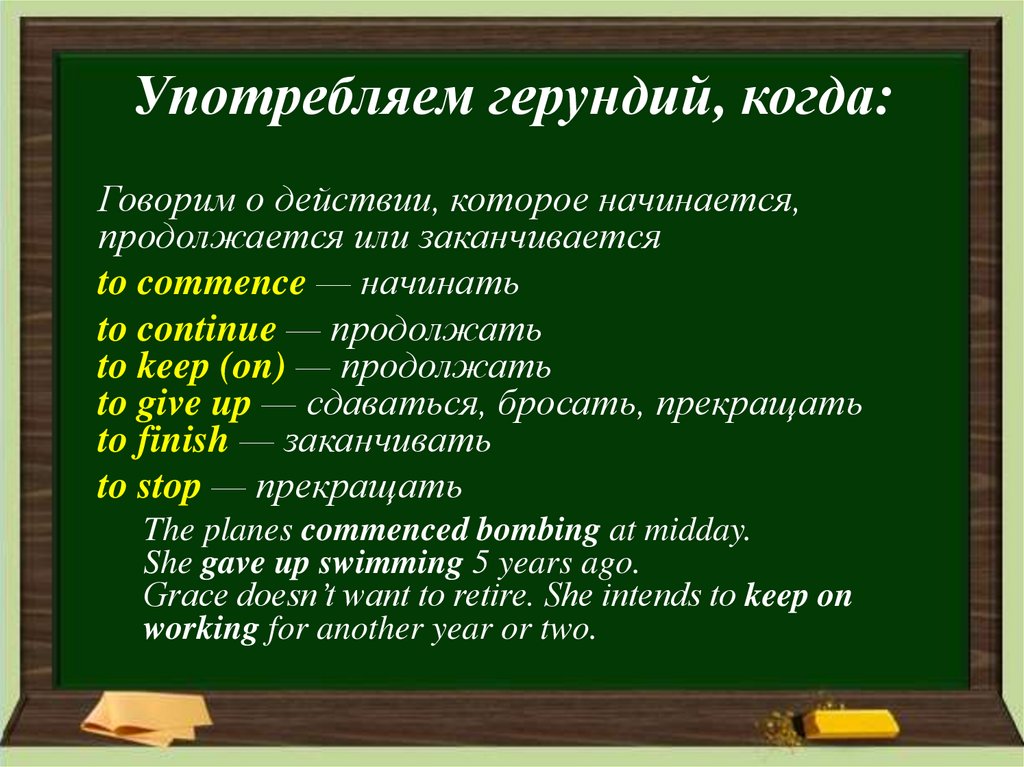 Употребляем герундий, когда:

Говорим о действии, которое начинается, продолжается или заканчивается

to commence — начинать

to continue — продолжать
to keep (on) — продолжать
to give up — сдаваться, бросать, прекращать
to finish — заканчивать

to stop — прекращать

The planes commenced bombing at midday.
She gave up swimming 5 years ago.
Grace doesn't want to retire. She intends to keep on working for another year or two.